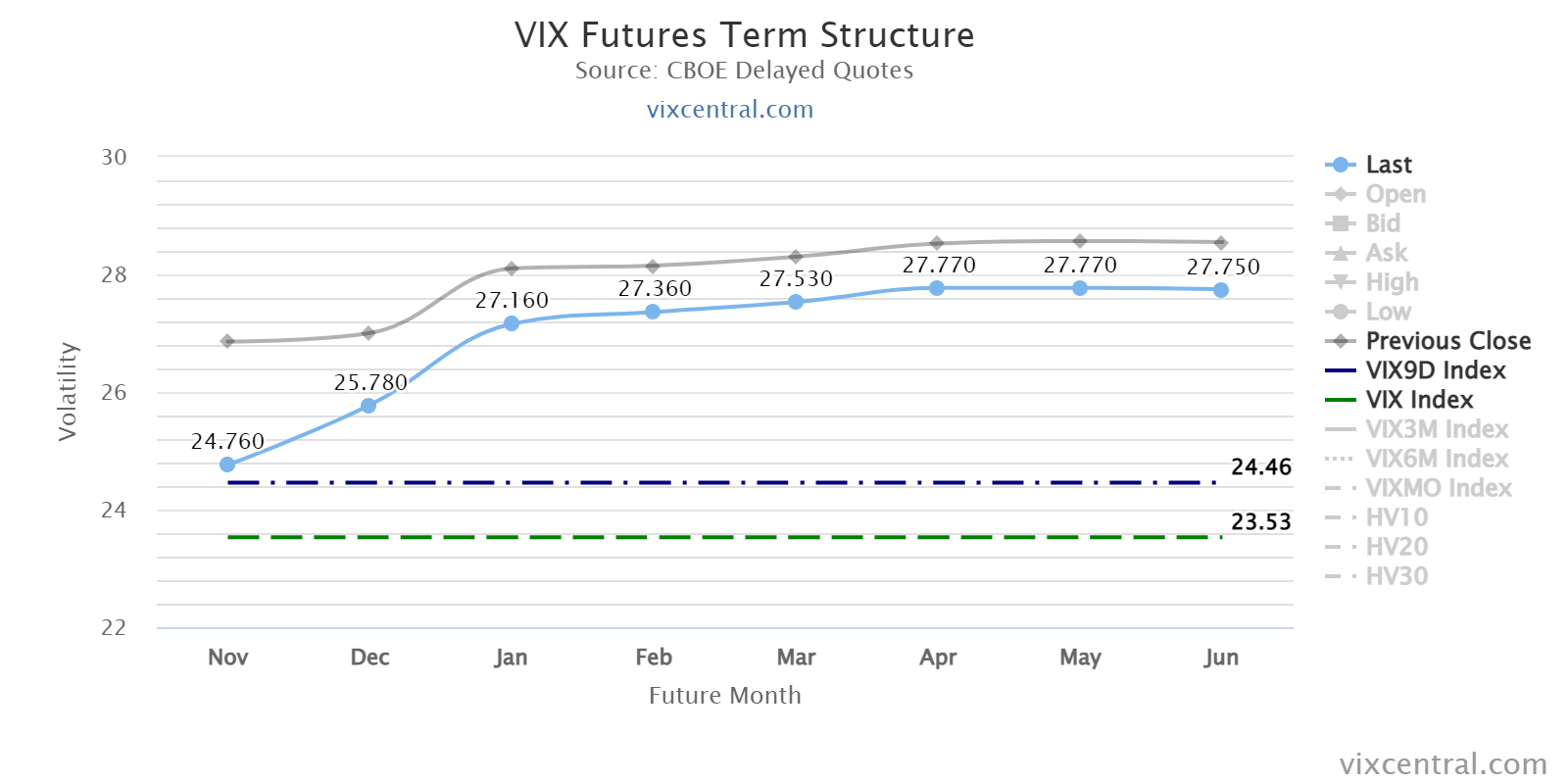 VIX Futures Term Structure
Source: CBOE Delayed Quotes
vixcentral.com

Volatility

30
28
26
24
22

24.760
25.780
27.160
27.360
27.530
27.770
27.770
27.750

24.46
23.53

Nov
Dec
Jan
Feb
Mar
Apr
May
Jun

Future Month

Last
Open
Bid
Ask
High
Low
Previous Close
VIX9D Index
VIX Index
VIX3M Index
VIX6M Index
VIXMO Index
HV10
HV20
HV30

vixcentral.com